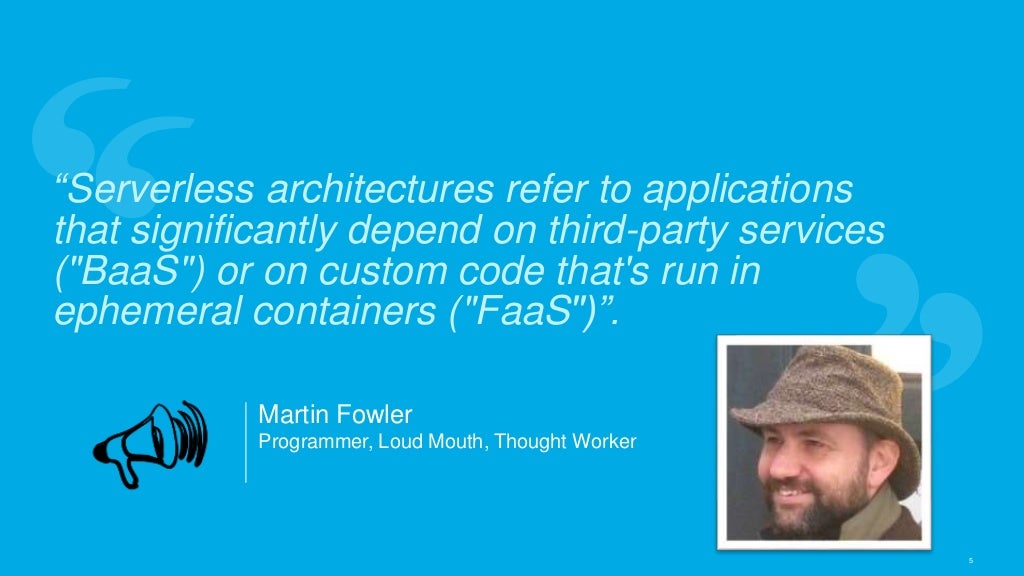 “Serverless architectures refer to applications that significantly depend on third-party services ("BaaS") or on custom code that's run in ephemeral containers ("FaaS")”.

Martin Fowler
Programmer, Loud Mouth, Thought Worker

5